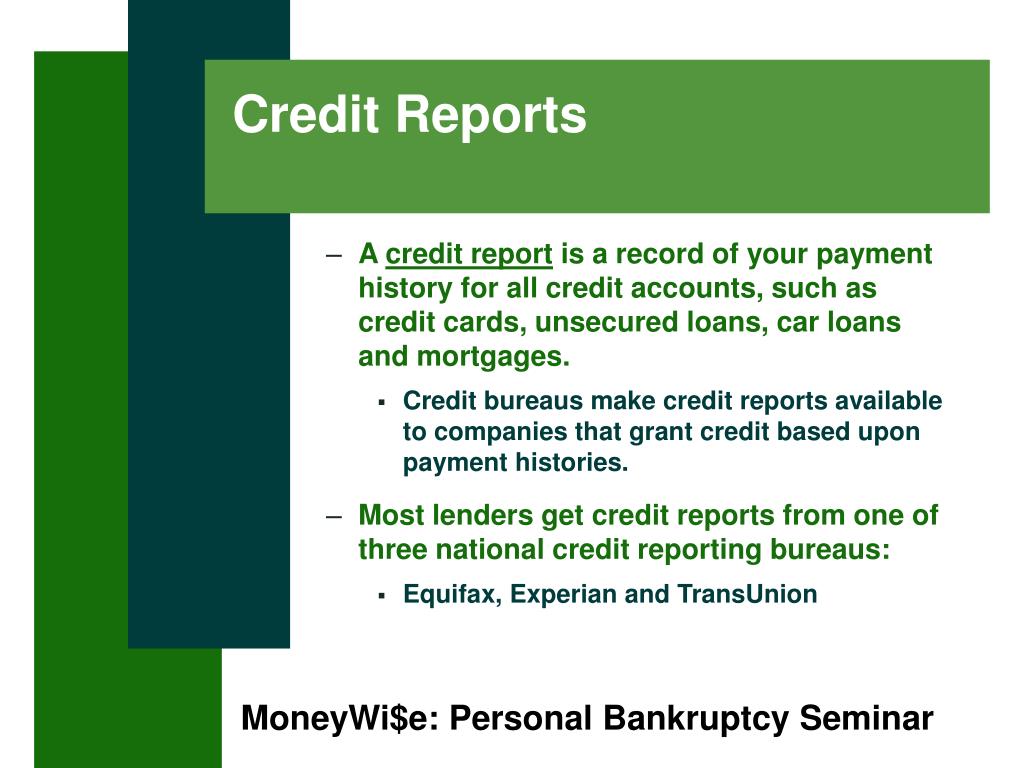 Credit Reports

– A credit report is a record of your payment history for all credit accounts, such as credit cards, unsecured loans, car loans and mortgages.

▪ Credit bureaus make credit reports available to companies that grant credit based upon payment histories.

– Most lenders get credit reports from one of three national credit reporting bureaus:

▪ Equifax, Experian and TransUnion

MoneyWi$e: Personal Bankruptcy Seminar